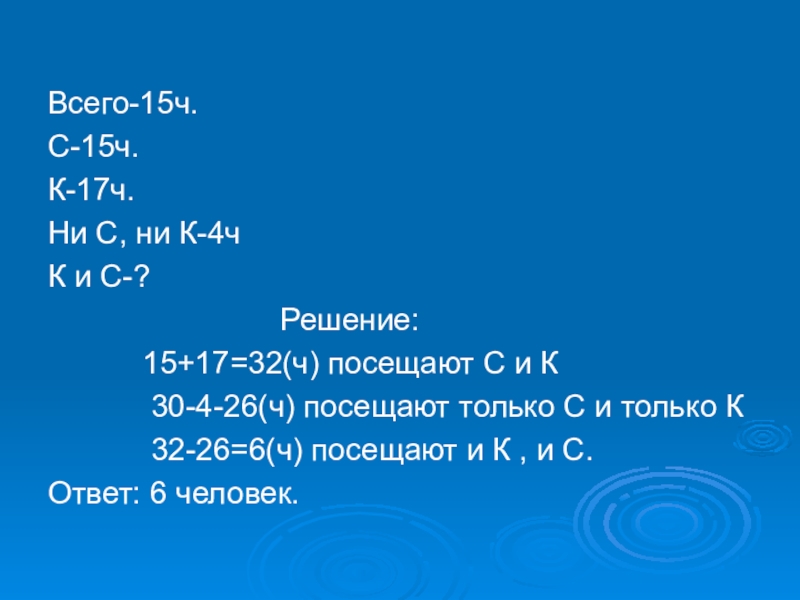 Всего-15ч.
С-15ч.
К-17ч.
Ни С, ни К-4ч
К и С-?

Решение:

15+17=32(ч) посещают С и К

30-4-26(ч) посещают только С и только К

32-26=6(ч) посещают и К , и С.

Ответ: 6 человек.